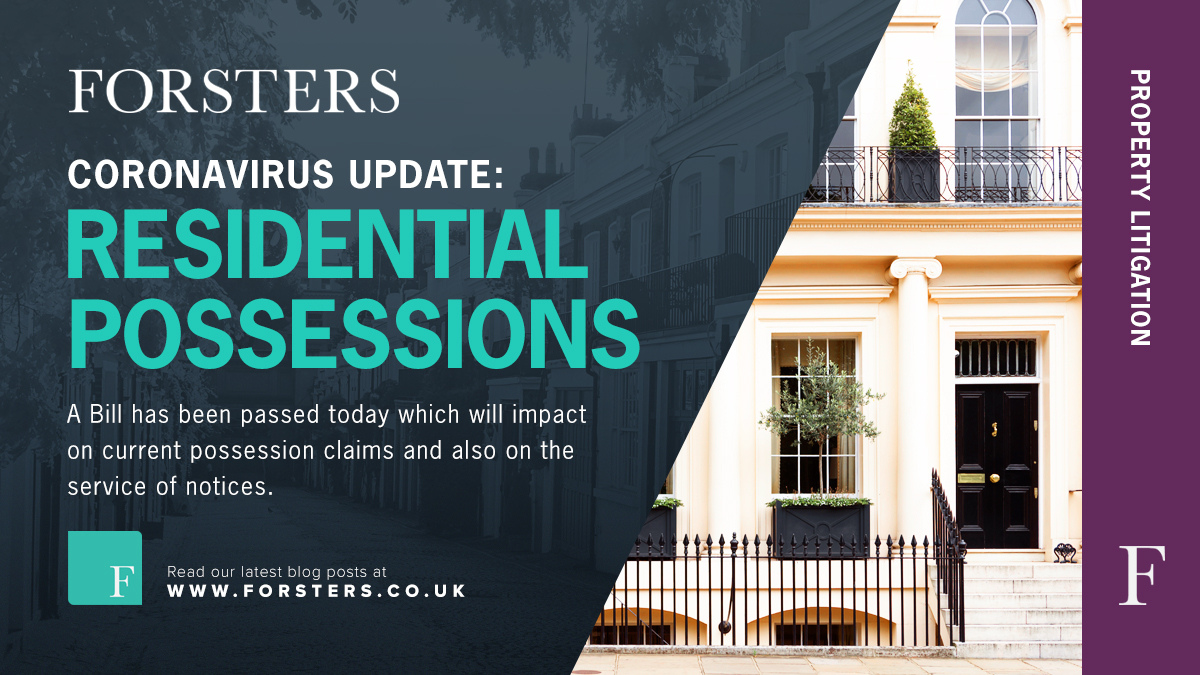 FORSTERS

CORONAVIRUS UPDATE:
RESIDENTIAL POSSESSIONS

A Bill has been passed today which will impact on current possession claims and also on the service of notices.

F

Read our latest blog posts at
WWW.FORSTERS.CO.UK

PROPERTY LITIGATION

F